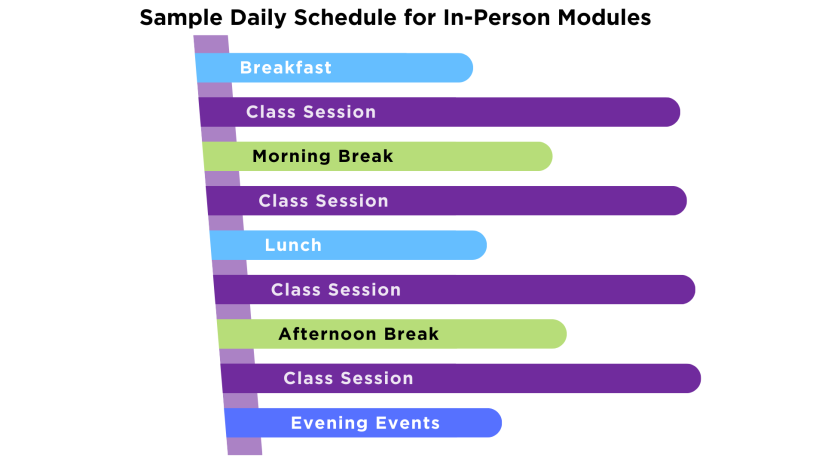 Sample Daily Schedule for In-Person Modules

Breakfast

Class Session

Morning Break

Class Session

Lunch

Class Session

Afternoon Break

Class Session

Evening Events